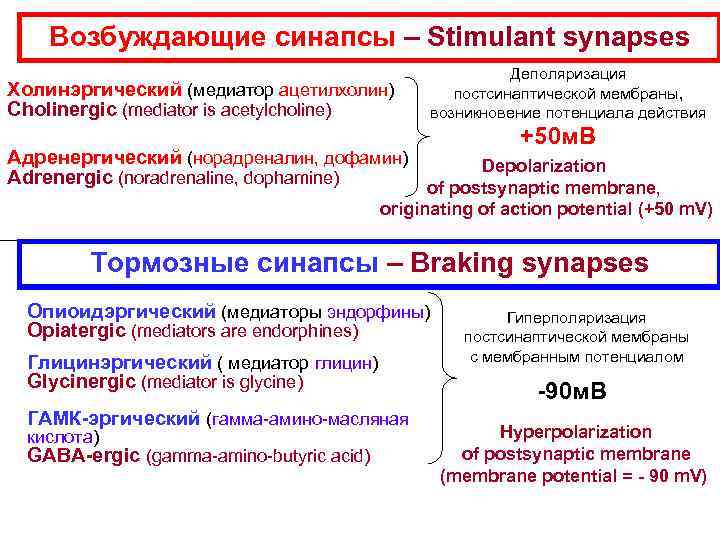 Возбуждающие синапсы – Stimulant synapses

Холинэргический (медиатор ацетилхолин)
Cholinergic (mediator is acetylcholine)

Адренергический (норадреналин, дофамин)
Adrenergic (noradrenaline, dophamine)

Деполяризация постсинаптической мембраны, возникновение потенциала действия
+50мВ
Depolarization of postsynaptic membrane, originating of action potential (+50 mV)

Тормозные синапсы – Braking synapses

Опиоидэргический (медиаторы эндорфины)
Opiatergic (mediators are endorphines)

Глицинэргический ( медиатор глицин)
Glycinergic (mediator is glycine)

ГАМК-эргический (гамма-амино-масляная кислота)
GABA-ergic (gamma-amino-butyric acid)

Гиперполяризация постсинаптической мембраны с мембранным потенциалом
-90мВ
Hyperpolarization of postsynaptic membrane (membrane potential = - 90 mV)